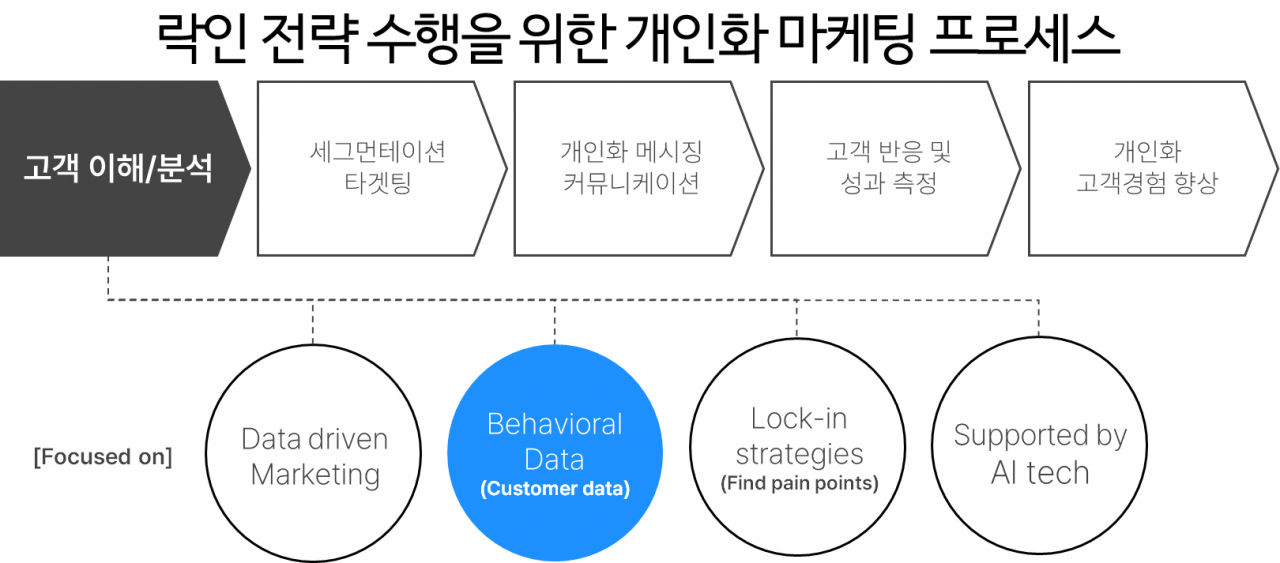 락인 전략 수행을 위한 개인화 마케팅 프로세스

고객 이해/분석

세그먼테이션 타겟팅

개인화 메시징 커뮤니케이션

고객 반응 및 성과 측정

개인화 고객경험 향상

[Focused on]

Data driven Marketing

Behavioral Data
(Customer data)

Lock-in strategies
(Find pain points)

Supported by AI tech